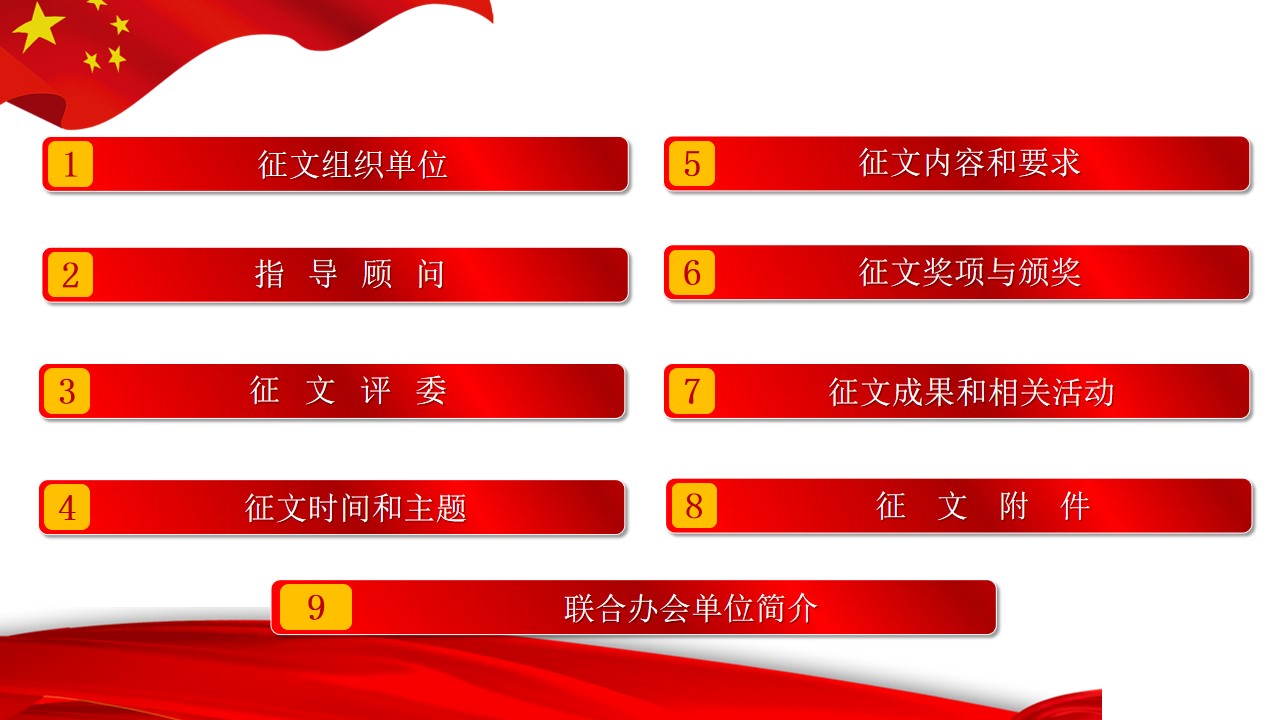 1 征文组织单位

2 指 导 顾 问

3 征 文 评 委

4 征文时间和主题

5 征文内容和要求

6 征文奖项与颁奖

7 征文成果和相关活动

8 征 文 附 件

9 联合办会单位简介